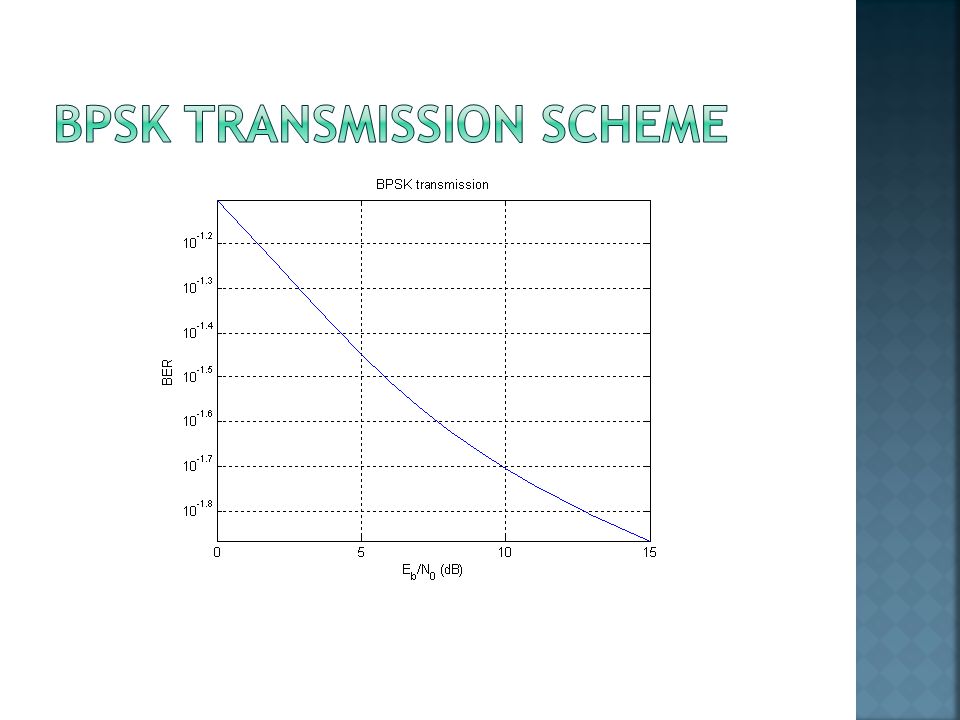 BPSK TRANSMISSION SCHEME

BPSK transmission

BER

$10^{-1.2}$
$10^{-1.3}$
$10^{-1.4}$
$10^{-1.5}$
$10^{-1.6}$
$10^{-1.7}$
$10^{-1.8}$

0
5
10
15

$E_b/N_0$ (dB)